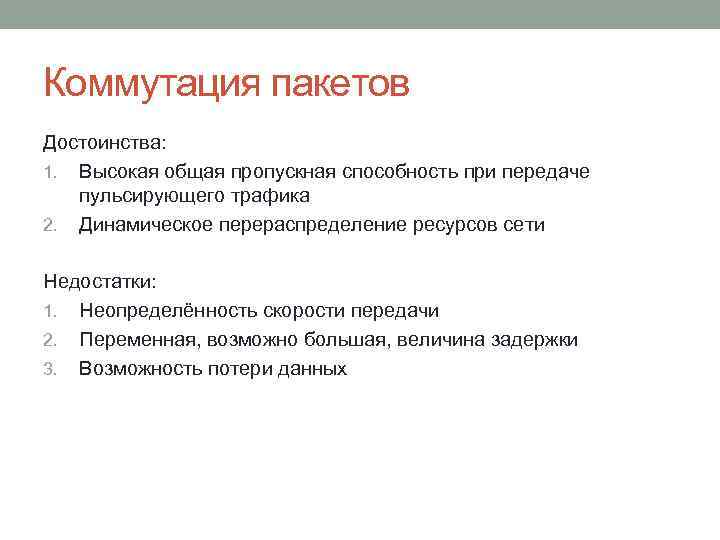 Коммутация пакетов

Достоинства:

1. Высокая общая пропускная способность при передаче пульсирующего трафика
2. Динамическое перераспределение ресурсов сети

Недостатки:

1. Неопределённость скорости передачи
2. Переменная, возможно большая, величина задержки
3. Возможность потери данных